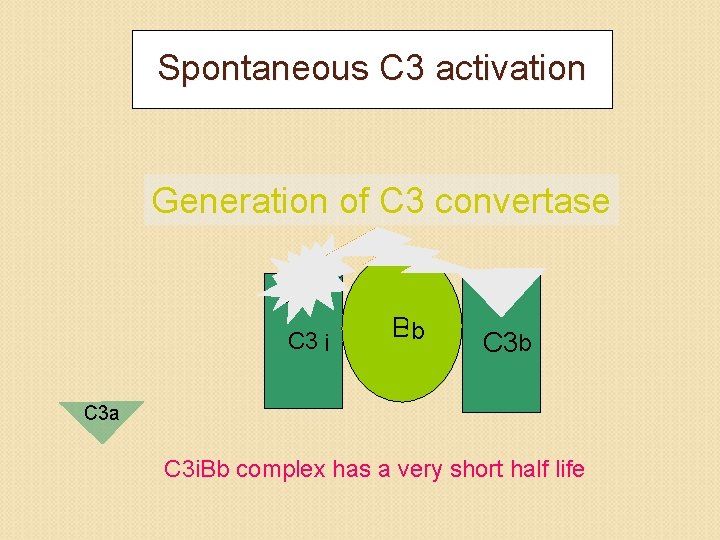 Spontaneous C3 activation

Generation of C3 convertase

C3 i

Bb

C3b

C3a

C3iBb complex has a very short half life